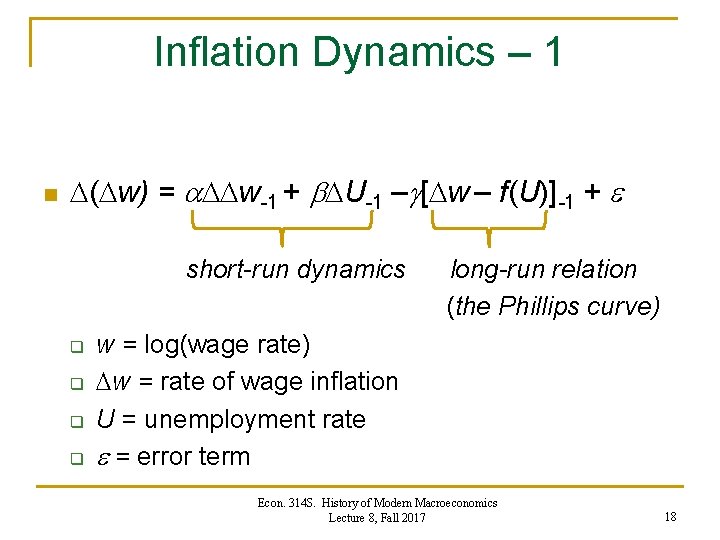 Inflation Dynamics – 1

$\Delta(\Delta w) = \alpha\Delta\Delta w_{-1} + \beta\Delta U_{-1} - \gamma[\Delta w - f(U)]_{-1} + \varepsilon$

short-run dynamics

long-run relation (the Phillips curve)

$w$ = log(wage rate)

$\Delta w$ = rate of wage inflation

$U$ = unemployment rate

$\varepsilon$ = error term

Econ. 314S. History of Modern Macroeconomics
Lecture 8, Fall 2017

18